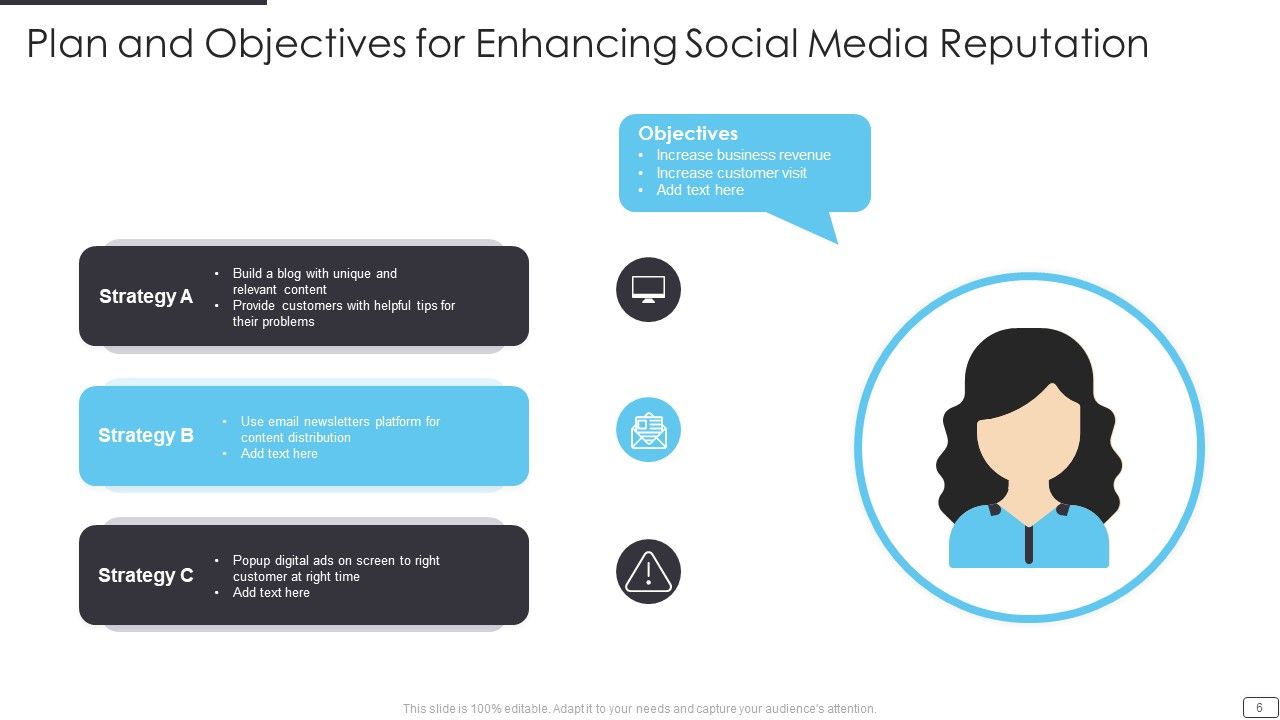 Plan and Objectives for Enhancing Social Media Reputation

Objectives
• Increase business revenue
• Increase customer visit
• Add text here

Strategy A
• Build a blog with unique and relevant content
• Provide customers with helpful tips for their problems

Strategy B
• Use email newsletters platform for content distribution
• Add text here

Strategy C
• Popup digital ads on screen to right customer at right time
• Add text here

This slide is 100% editable. Adapt it to your needs and capture your audience's attention.

6